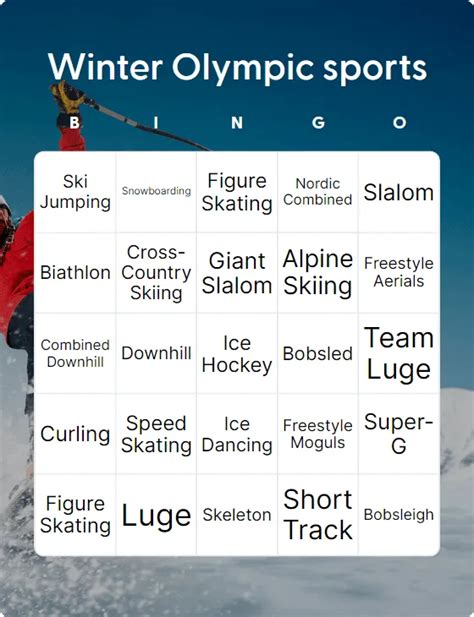 Winter Olympic sports

| B | I | N | G | O |
|---|---|---|---|---|
| Ski Jumping | Snowboarding | Figure Skating | Nordic Combined | Slalom |
| Biathlon | Cross-Country Skiing | Giant Slalom | Alpine Skiing | Freestyle Aerials |
| Combined Downhill | Downhill | Ice Hockey | Bobsled | Team Luge |
| Curling | Speed Skating | Ice Dancing | Freestyle Moguls | Super-G |
| Figure Skating | Luge | Skeleton | Short Track | Bobsleigh |